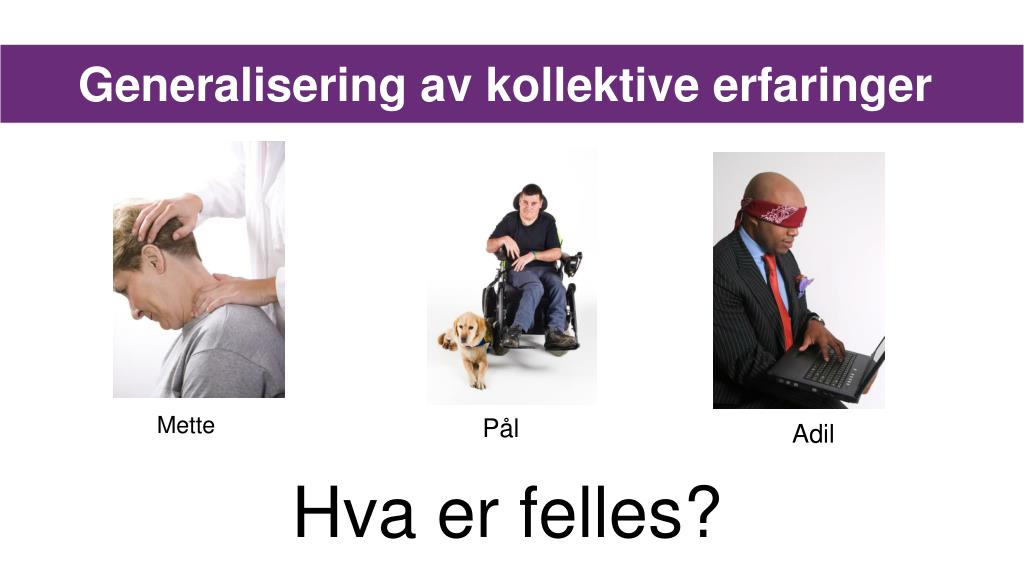 Generalisering av kollektive erfaringer

Mette

Pål

Adil

Hva er felles?